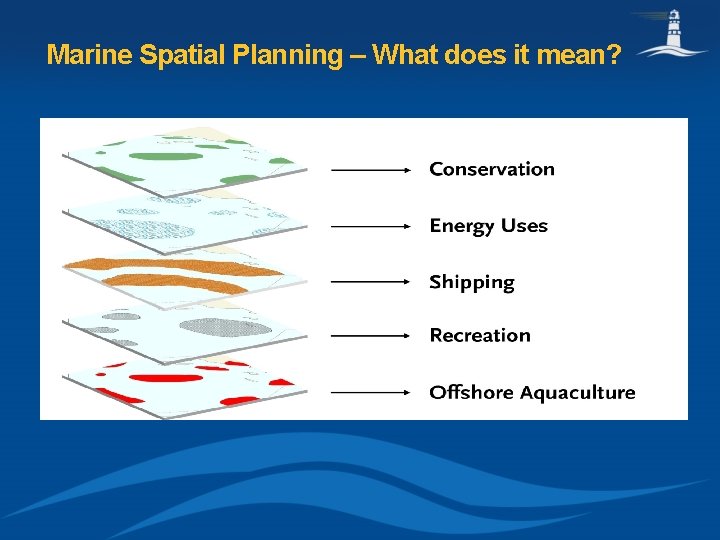 Marine Spatial Planning – What does it mean?

Conservation

Energy Uses

Shipping

Recreation

Offshore Aquaculture